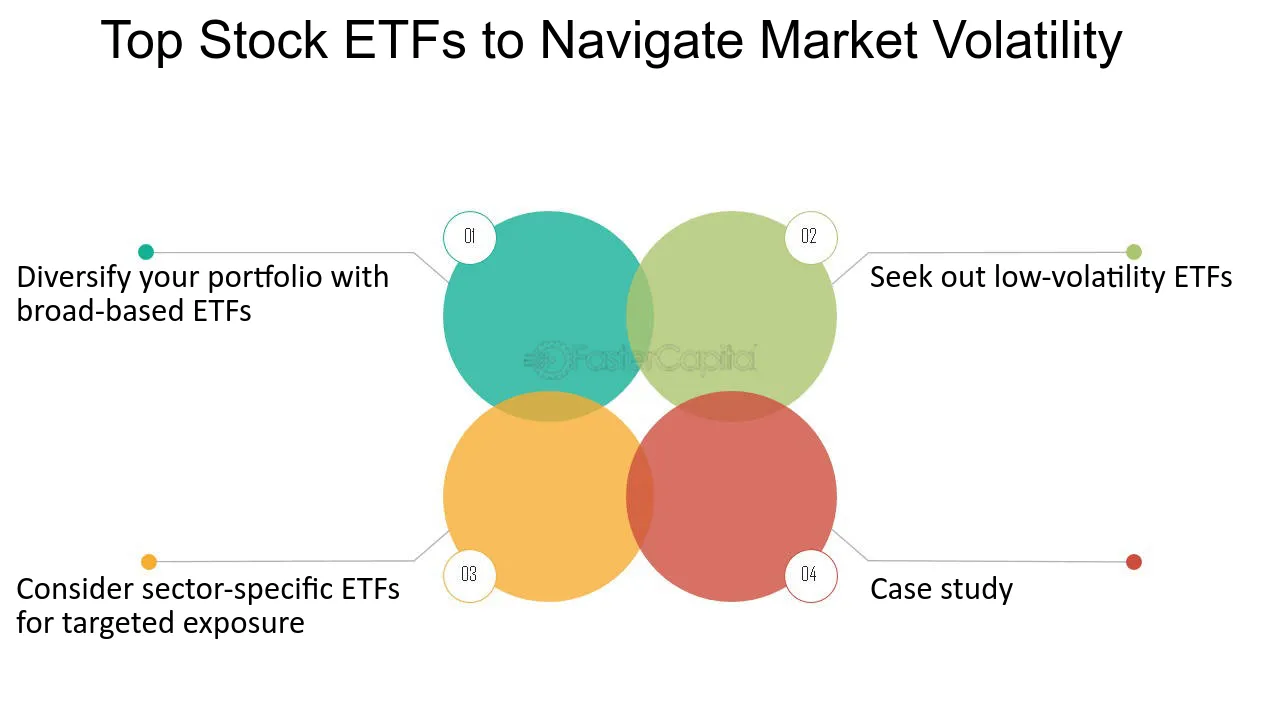 Top Stock ETFs to Navigate Market Volatility

01

Diversify your portfolio with broad-based ETFs

02

Seek out low-volatility ETFs

FasterCapital

03

Consider sector-specific ETFs for targeted exposure

04

Case study